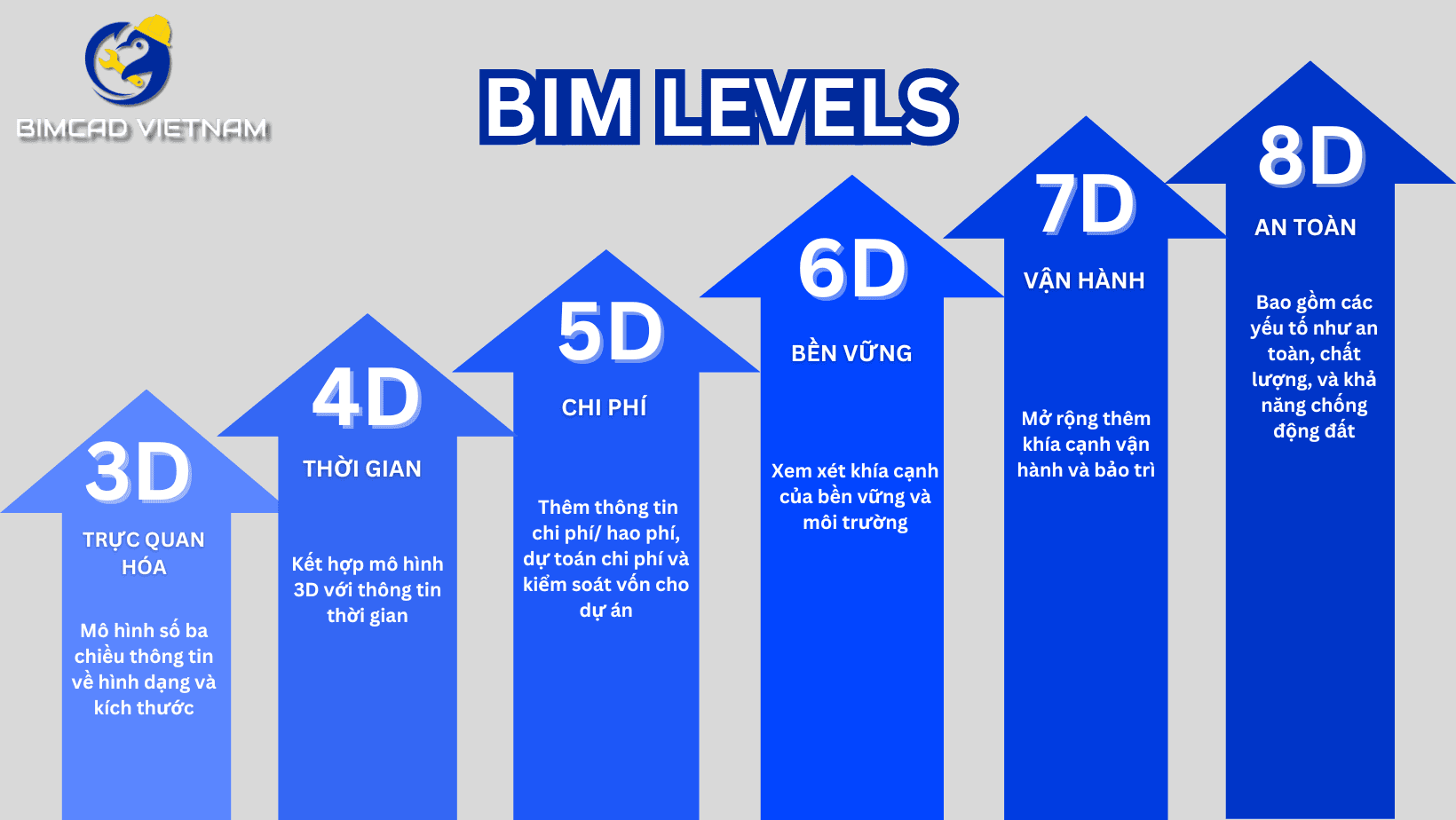 BIMCAD VIETNAM

BIM LEVELS

3D
TRỰC QUAN HÓA
Mô hình số ba chiều thông tin về hình dạng và kích thước

4D
THỜI GIAN
Kết hợp mô hình 3D với thông tin thời gian

5D
CHI PHÍ
Thêm thông tin chi phí/ hao phí, dự toán chi phí và kiểm soát vốn cho dự án

6D
BỀN VỮNG
Xem xét khía cạnh của bền vững và môi trường

7D
VẬN HÀNH
Mở rộng thêm khía cạnh vận hành và bảo trì

8D
AN TOÀN
Bao gồm các yếu tố như an toàn, chất lượng, và khả năng chống động đất